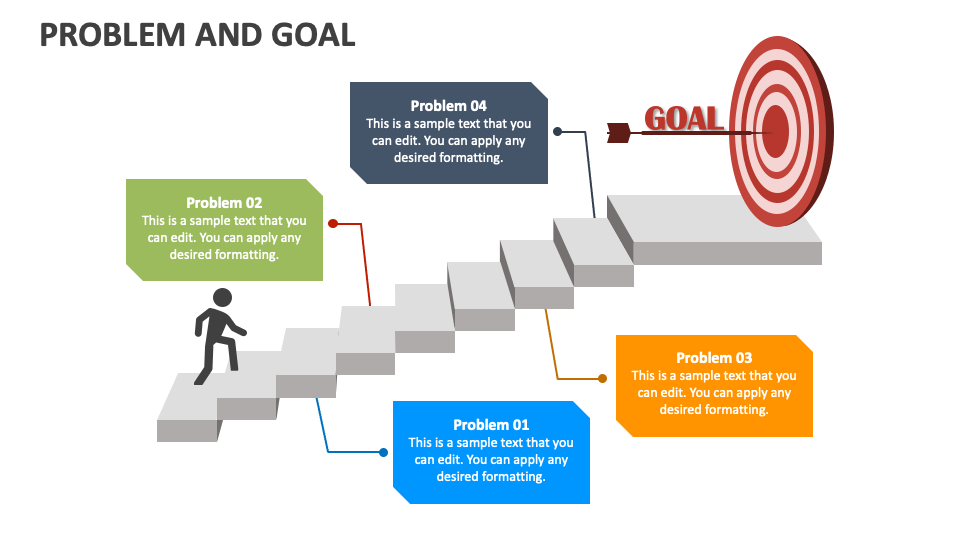 PROBLEM AND GOAL

Problem 04
This is a sample text that you can edit. You can apply any desired formatting.

GOAL

Problem 02
This is a sample text that you can edit. You can apply any desired formatting.

Problem 03
This is a sample text that you can edit. You can apply any desired formatting.

Problem 01
This is a sample text that you can edit. You can apply any desired formatting.